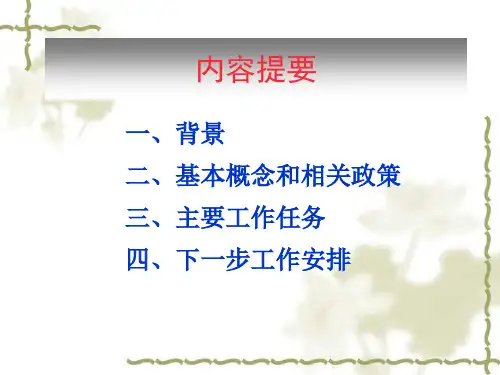 内容提要

一、背景
二、基本概念和相关政策
三、主要工作任务
四、下一步工作安排